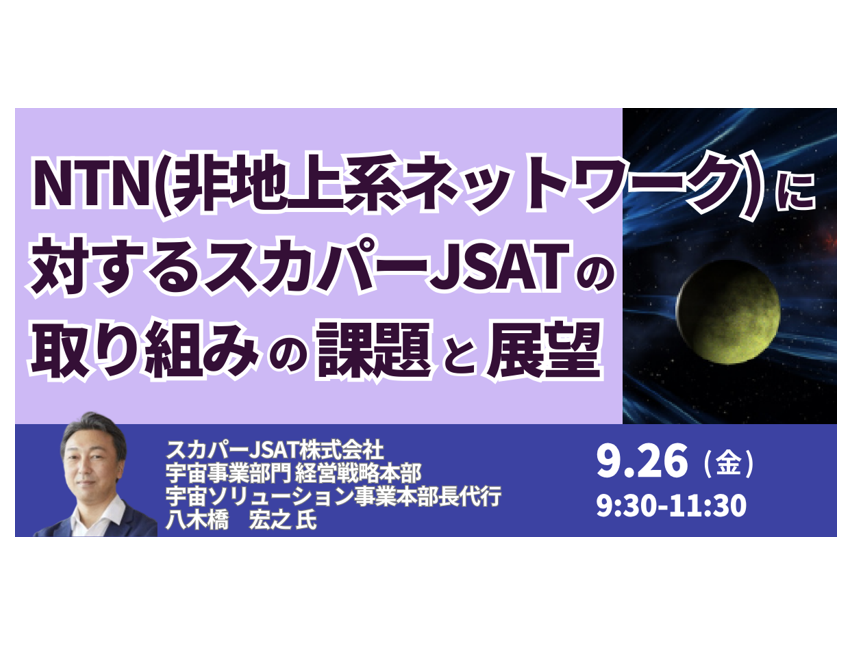 NTN(非地上系ネットワーク)に対するスカパーJSATの取り組みの課題と展望

スカパーJSAT株式会社
宇宙事業部門 経営戦略本部
宇宙ソリューション事業本部長代行
八木橋　宏之 氏

9.26（金）
9:30-11:30